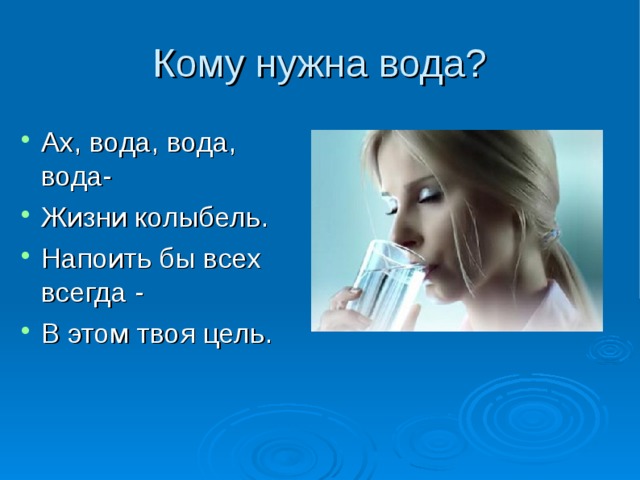 Кому нужна вода?

- Ах, вода, вода, вода-
- Жизни колыбель.
- Напоить бы всех всегда -
- В этом твоя цель.